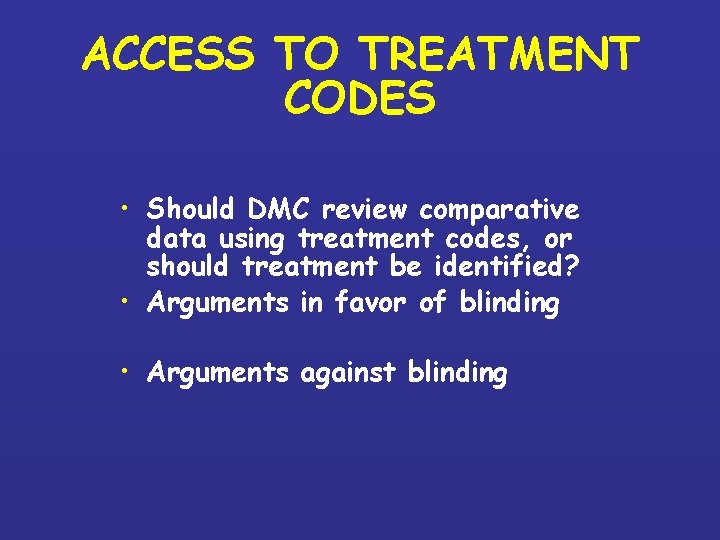 ACCESS TO TREATMENT CODES

• Should DMC review comparative data using treatment codes, or should treatment be identified?
• Arguments in favor of blinding

• Arguments against blinding